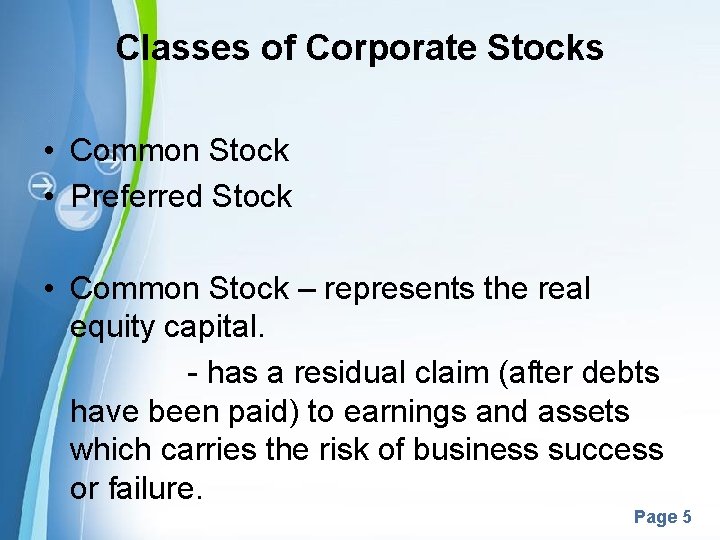 Classes of Corporate Stocks

• Common Stock
• Preferred Stock

• Common Stock – represents the real equity capital.

- has a residual claim (after debts have been paid) to earnings and assets which carries the risk of business success or failure.

Page 5